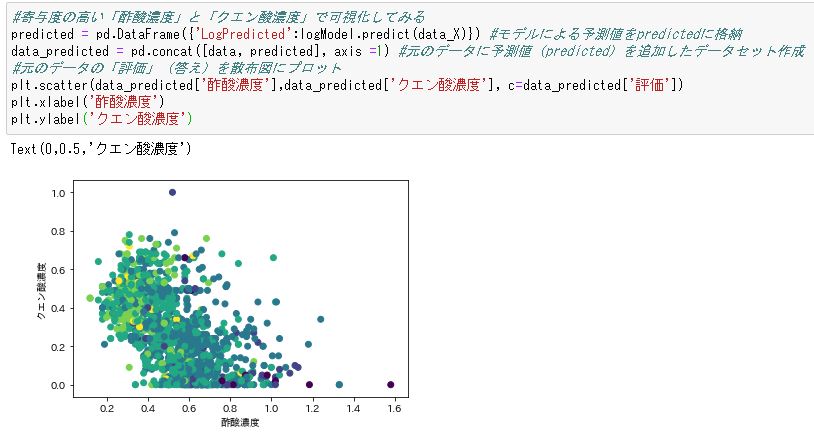 #寄与度の高い「酢酸濃度」と「クエン酸濃度」で可視化してみる
predicted = pd.DataFrame({'LogPredicted':logModel.predict(data_X)}) #モデルによる予測値をpredictedに格納
data_predicted = pd.concat([data, predicted], axis =1) #元のデータに予測値（predicted）を追加したデータセット作成
#元のデータの「評価」（答え）を散布図にプロット
plt.scatter(data_predicted['酢酸濃度'],data_predicted['クエン酸濃度'], c=data_predicted['評価'])
plt.xlabel('酢酸濃度')
plt.ylabel('クエン酸濃度')

Text(0,0.5,'クエン酸濃度')

1.0
0.8
0.6
0.4
0.2
0.0
クエン酸濃度
0.2 0.4 0.6 0.8 1.0 1.2 1.4 1.6
酢酸濃度